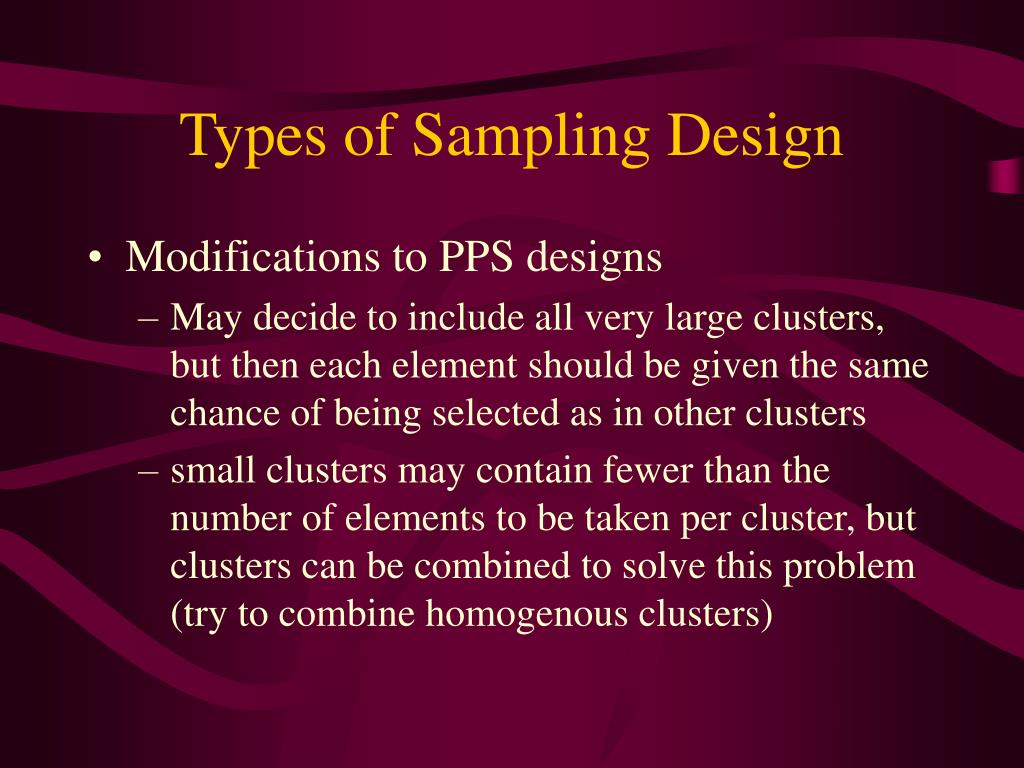 Types of Sampling Design

• Modifications to PPS designs
– May decide to include all very large clusters, but then each element should be given the same chance of being selected as in other clusters
– small clusters may contain fewer than the number of elements to be taken per cluster, but clusters can be combined to solve this problem (try to combine homogenous clusters)